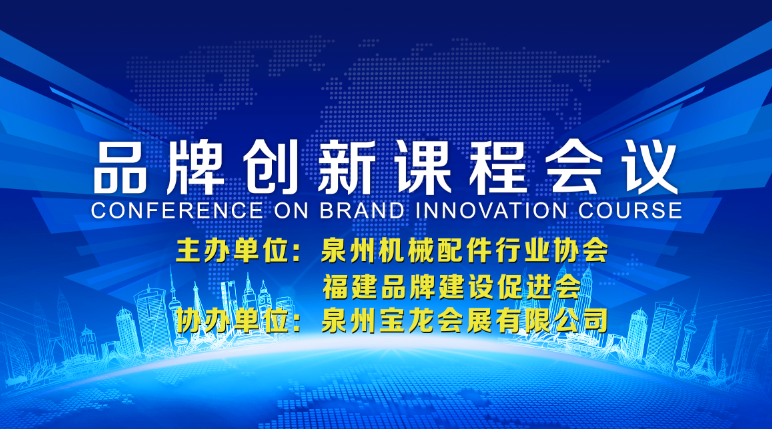 品牌创新课程会议
CONFERENCE ON BRAND INNOVATION COURSE

主办单位：泉州机械配件行业协会
福建品牌建设促进会
协办单位：泉州宝龙会展有限公司